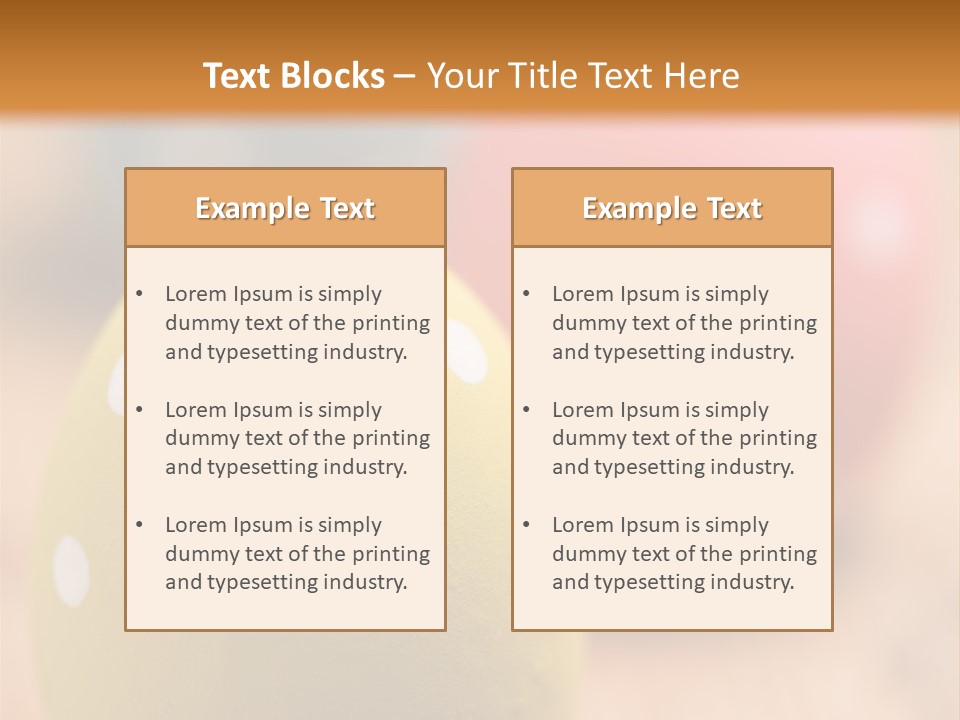 Text Blocks – Your Title Text Here

Example Text

• Lorem Ipsum is simply dummy text of the printing and typesetting industry.

• Lorem Ipsum is simply dummy text of the printing and typesetting industry.

• Lorem Ipsum is simply dummy text of the printing and typesetting industry.

Example Text

• Lorem Ipsum is simply dummy text of the printing and typesetting industry.

• Lorem Ipsum is simply dummy text of the printing and typesetting industry.

• Lorem Ipsum is simply dummy text of the printing and typesetting industry.